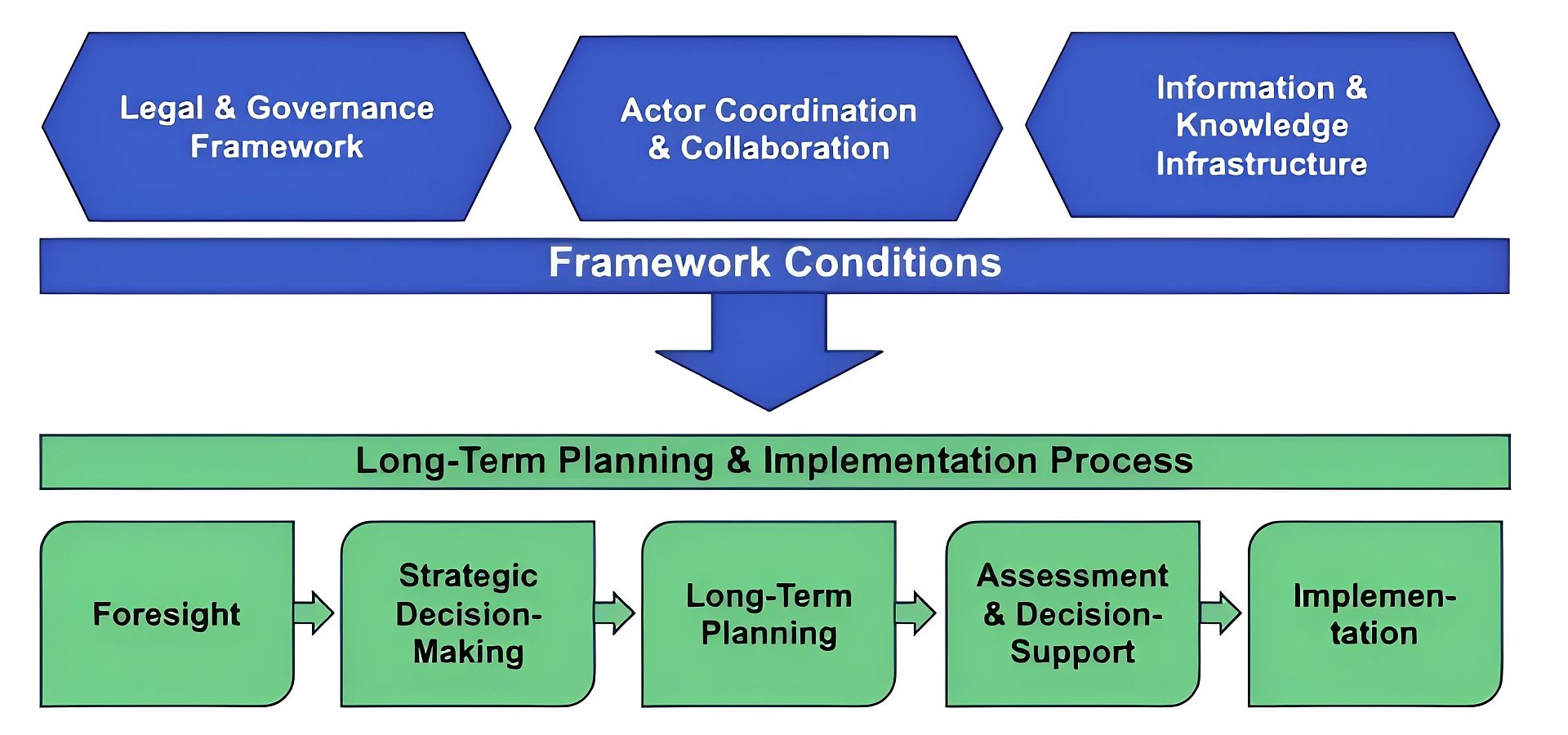 Legal & Governance Framework

Actor Coordination & Collaboration

Information & Knowledge Infrastructure

Framework Conditions

Long-Term Planning & Implementation Process

Foresight

Strategic Decision-Making

Long-Term Planning

Assessment & Decision-Support

Implementation